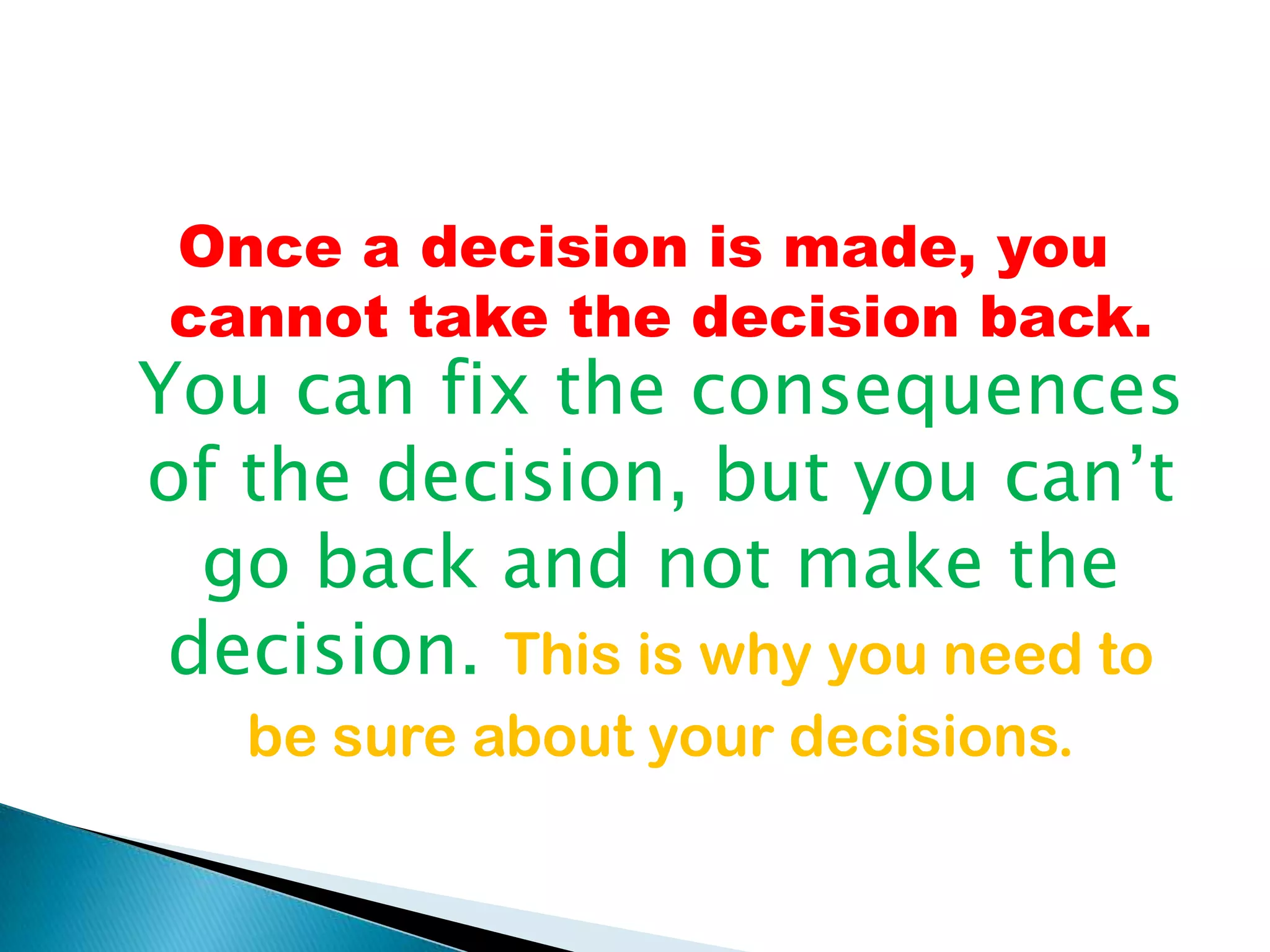 Once a decision is made, you cannot take the decision back.

You can fix the consequences of the decision, but you can’t go back and not make the decision. This is why you need to be sure about your decisions.